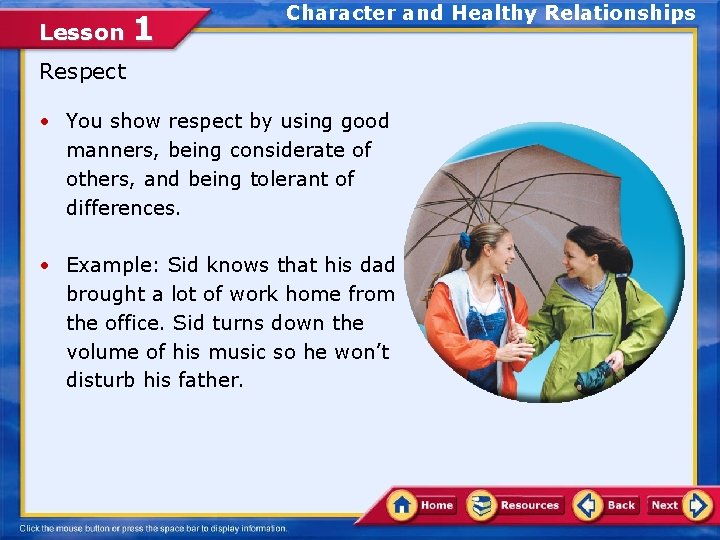 Lesson 1

Character and Healthy Relationships

Respect

• You show respect by using good manners, being considerate of others, and being tolerant of differences.

• Example: Sid knows that his dad brought a lot of work home from the office. Sid turns down the volume of his music so he won't disturb his father.

Home Resources Back Next

Click the mouse button or press the space bar to display information.